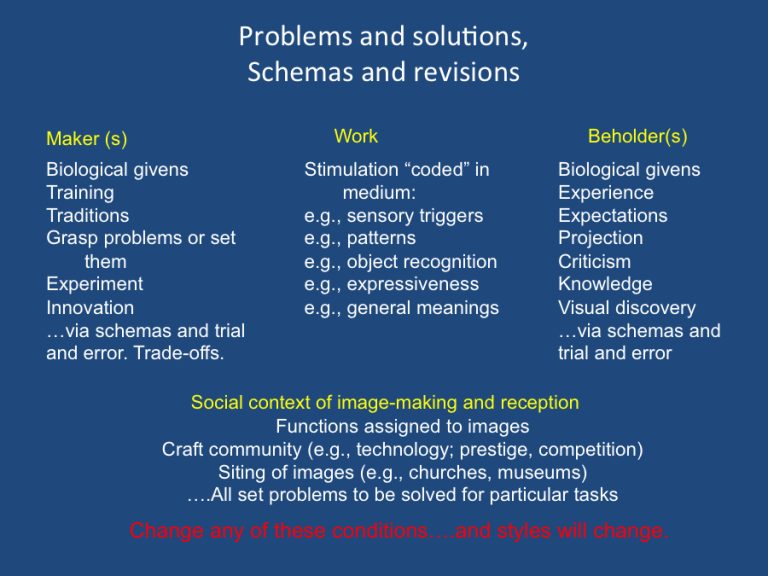 Problems and solutions,
Schemas and revisions

Maker (s)

Biological givens
Training
Traditions
Grasp problems or set them
Experiment
Innovation
…via schemas and trial and error. Trade-offs.

Work

Stimulation “coded” in medium:
e.g., sensory triggers
e.g., patterns
e.g., object recognition
e.g., expressiveness
e.g., general meanings

Beholder(s)

Biological givens
Experience
Expectations
Projection
Criticism
Knowledge
Visual discovery
…via schemas and trial and error

Social context of image-making and reception
Functions assigned to images
Craft community (e.g., technology; prestige, competition)
Siting of images (e.g., churches, museums)
….All set problems to be solved for particular tasks

Change any of these conditions….and styles will change.